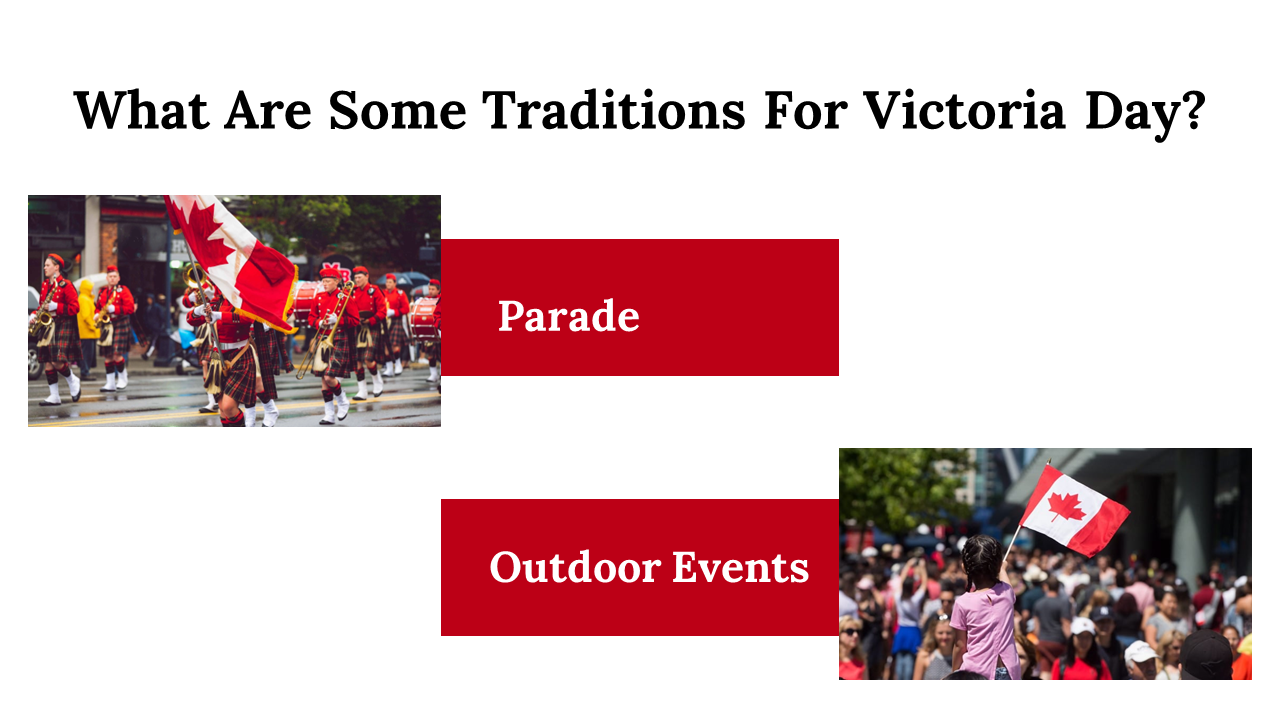 What Are Some Traditions For Victoria Day?

Parade

Outdoor Events